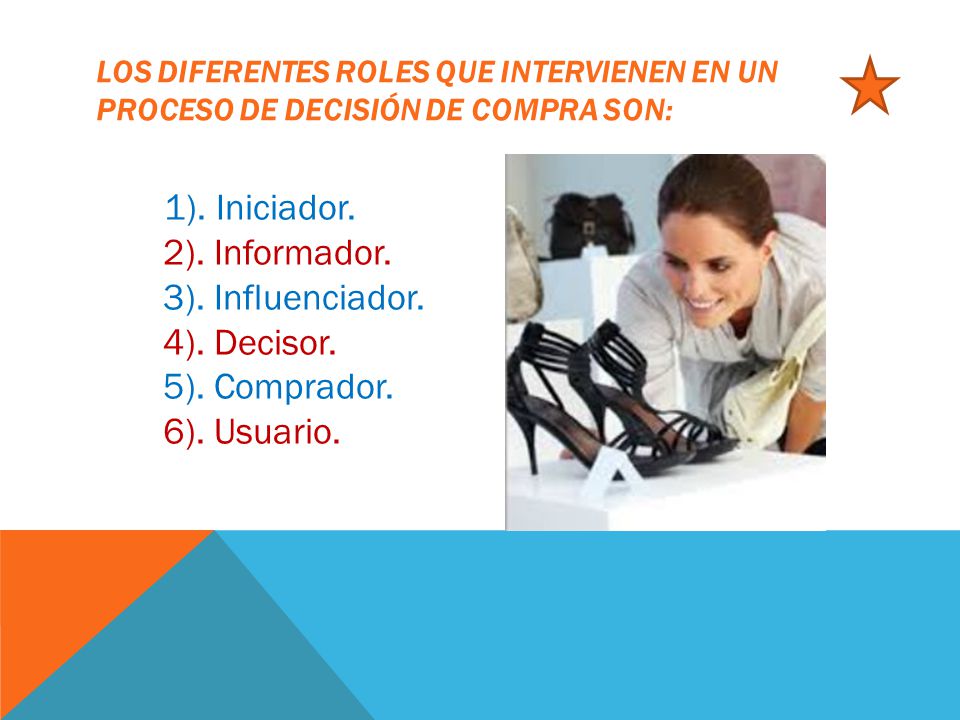 LOS DIFERENTES ROLES QUE INTERVIENEN EN UN PROCESO DE DECISIÓN DE COMPRA SON:

1). Iniciador.
2). Informador.
3). Influenciador.
4). Decisor.
5). Comprador.
6). Usuario.